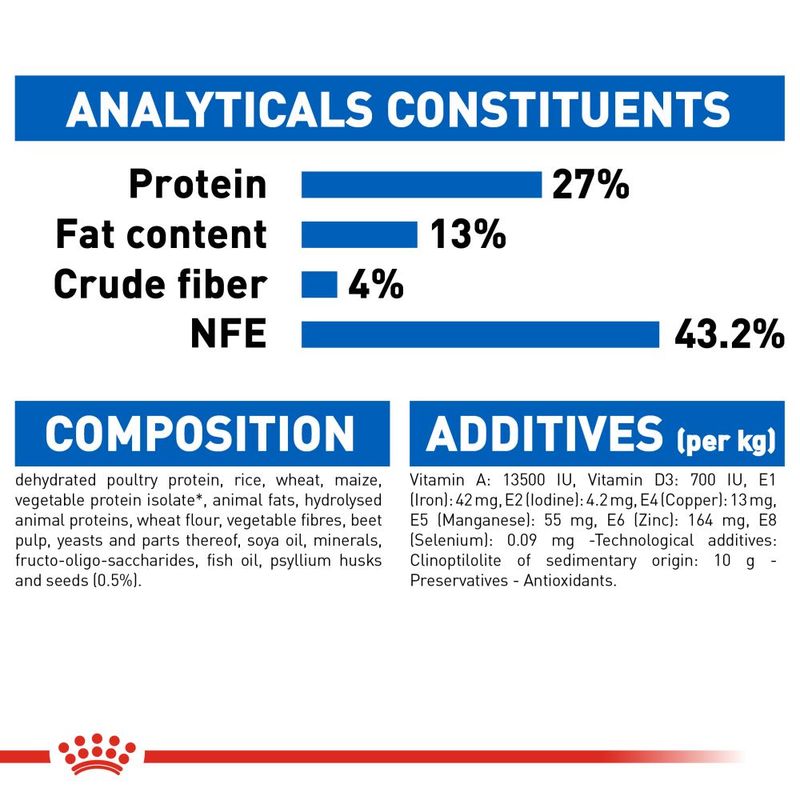 ANALYTICALS CONSTITUENTS

Protein 27%
Fat content 13%
Crude fiber 4%
NFE 43.2%

COMPOSITION

dehydrated poultry protein, rice, wheat, maize, vegetable protein isolate*, animal fats, hydrolysed animal proteins, wheat flour, vegetable fibres, beet pulp, yeasts and parts thereof, soya oil, minerals, fructo-oligo-saccharides, fish oil, psyllium husks and seeds (0.5%).

ADDITIVES (per kg)

Vitamin A: 13500 IU, Vitamin D3: 700 IU, E1 (Iron): 42 mg, E2 (Iodine): 4.2 mg, E4 (Copper): 13 mg, E5 (Manganese): 55 mg, E6 (Zinc): 164 mg, E8 (Selenium): 0.09 mg -Technological additives: Clinoptilolite of sedimentary origin: 10 g - Preservatives - Antioxidants.